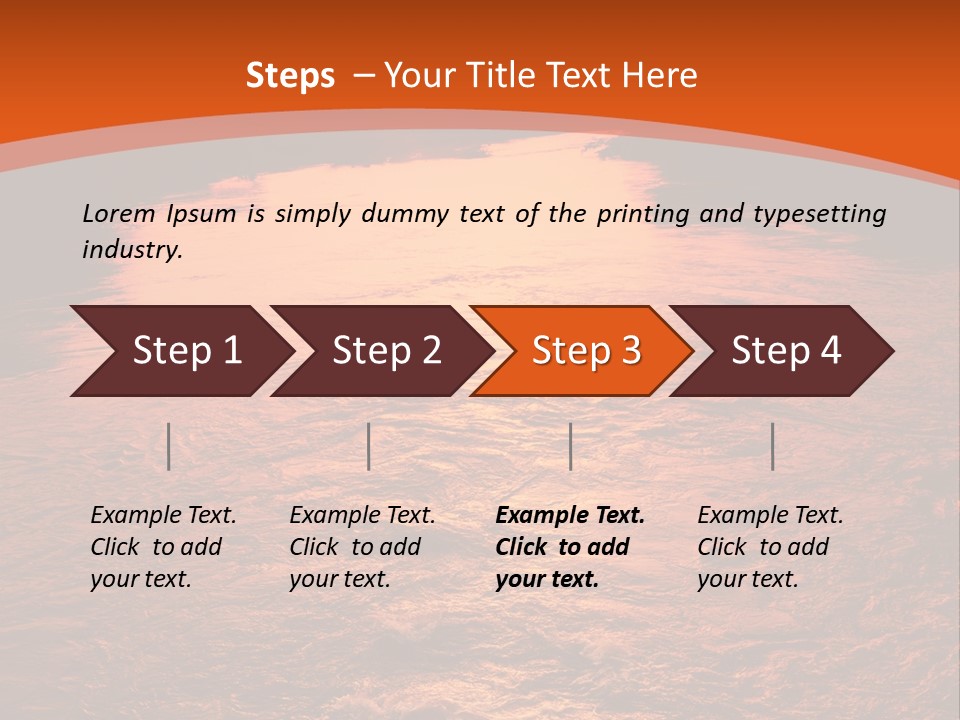 Steps – Your Title Text Here

Lorem Ipsum is simply dummy text of the printing and typesetting industry.

Step 1

Step 2

Step 3

Step 4

Example Text. Click to add your text.

Example Text. Click to add your text.

Example Text. Click to add your text.

Example Text. Click to add your text.